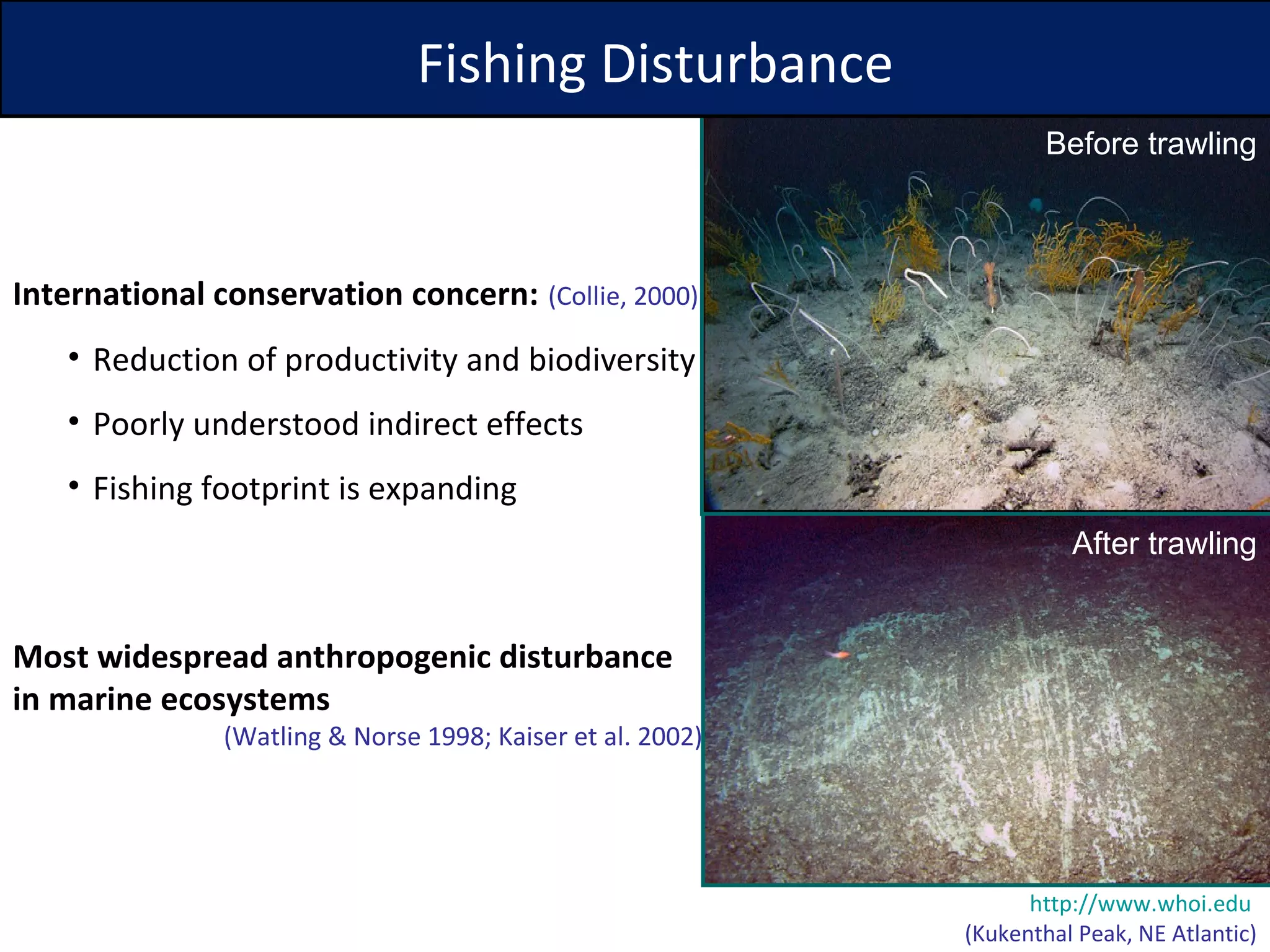 Fishing Disturbance

International conservation concern: (Collie, 2000)

• Reduction of productivity and biodiversity

• Poorly understood indirect effects

• Fishing footprint is expanding

Most widespread anthropogenic disturbance in marine ecosystems

(Watling & Norse 1998; Kaiser et al. 2002)

Before trawling

After trawling

http://www.whoi.edu

(Kukenthal Peak, NE Atlantic)